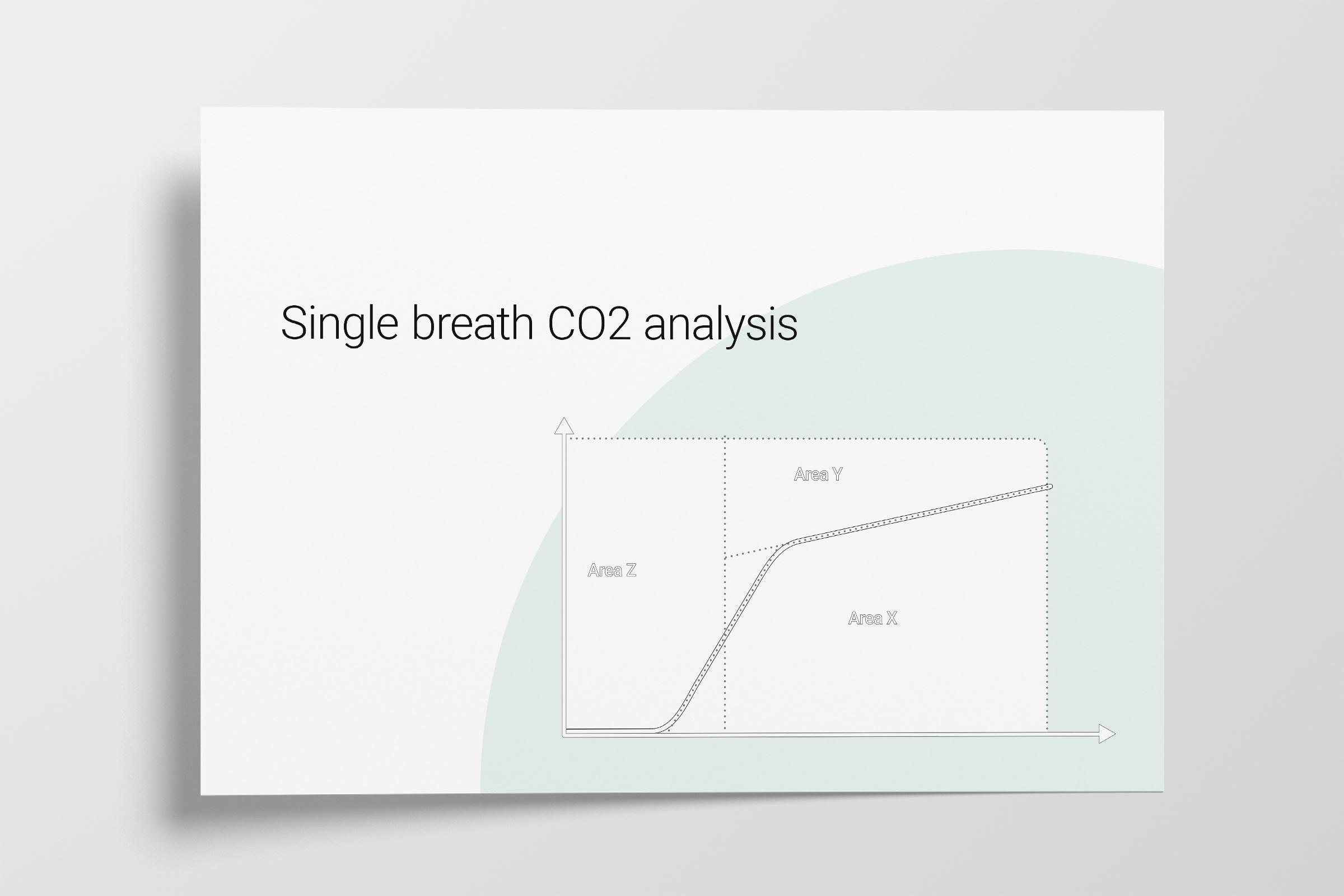 Single breath CO2 analysis

Area Y

Area Z

Area X